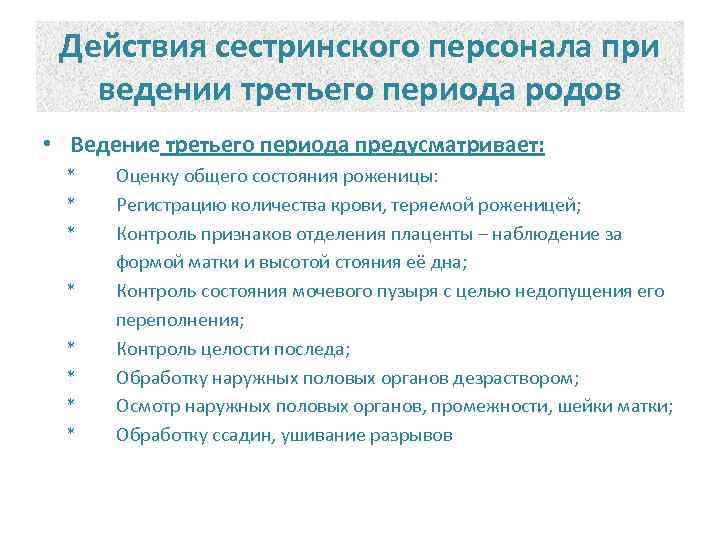 Действия сестринского персонала при ведении третьего периода родов

• Ведение третьего периода предусматривает:

* Оценку общего состояния роженицы:
* Регистрацию количества крови, теряемой роженицей;
* Контроль признаков отделения плаценты – наблюдение за формой матки и высотой стояния её дна;
* Контроль состояния мочевого пузыря с целью недопущения его переполнения;
* Контроль целости последа;
* Обработку наружных половых органов дезраствором;
* Осмотр наружных половых органов, промежности, шейки матки;
* Обработку ссадин, ушивание разрывов